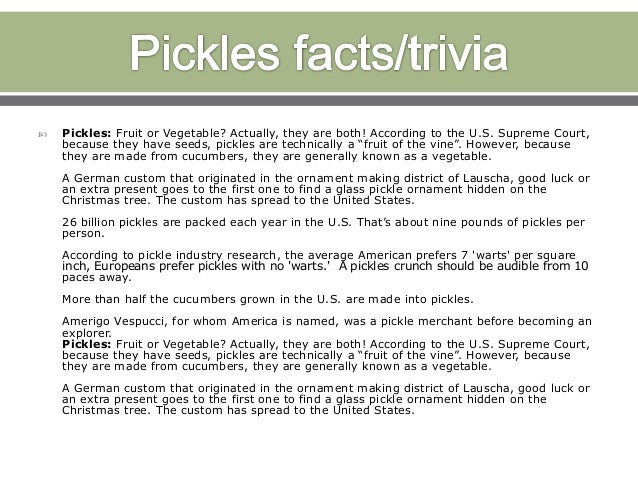 Pickles facts/trivia

Pickles: Fruit or Vegetable? Actually, they are both! According to the U.S. Supreme Court, because they have seeds, pickles are technically a "fruit of the vine". However, because they are made from cucumbers, they are generally known as a vegetable.

A German custom that originated in the ornament making district of Lauscha, good luck or an extra present goes to the first one to find a glass pickle ornament hidden on the Christmas tree. The custom has spread to the United States.

26 billion pickles are packed each year in the U.S. That's about nine pounds of pickles per person.

According to pickle industry research, the average American prefers 7 'warts' per square inch, Europeans prefer pickles with no 'warts.' A pickles crunch should be audible from 10 paces away.

More than half the cucumbers grown in the U.S. are made into pickles.

Amerigo Vespucci, for whom America is named, was a pickle merchant before becoming an explorer.
Pickles: Fruit or Vegetable? Actually, they are both! According to the U.S. Supreme Court, because they have seeds, pickles are technically a "fruit of the vine". However, because they are made from cucumbers, they are generally known as a vegetable.

A German custom that originated in the ornament making district of Lauscha, good luck or an extra present goes to the first one to find a glass pickle ornament hidden on the Christmas tree. The custom has spread to the United States.